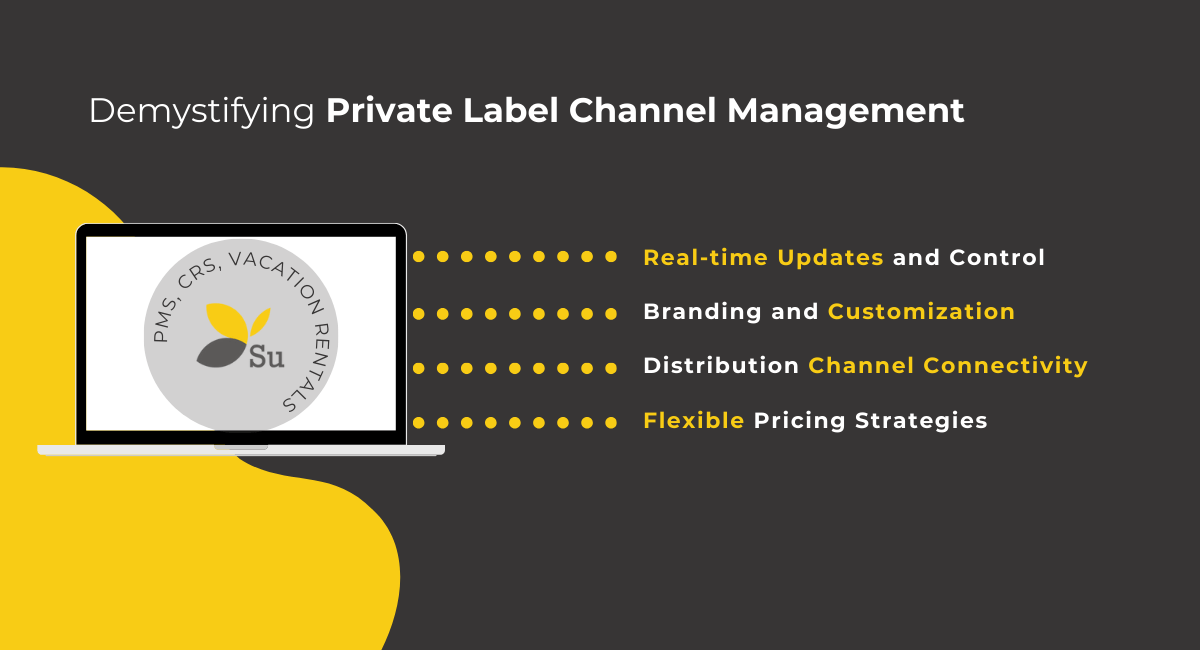 Demystifying Private Label Channel Management

PMS, CRS, VACATION RENTALS

Su

Real-time Updates and Control

Branding and Customization

Distribution Channel Connectivity

Flexible Pricing Strategies